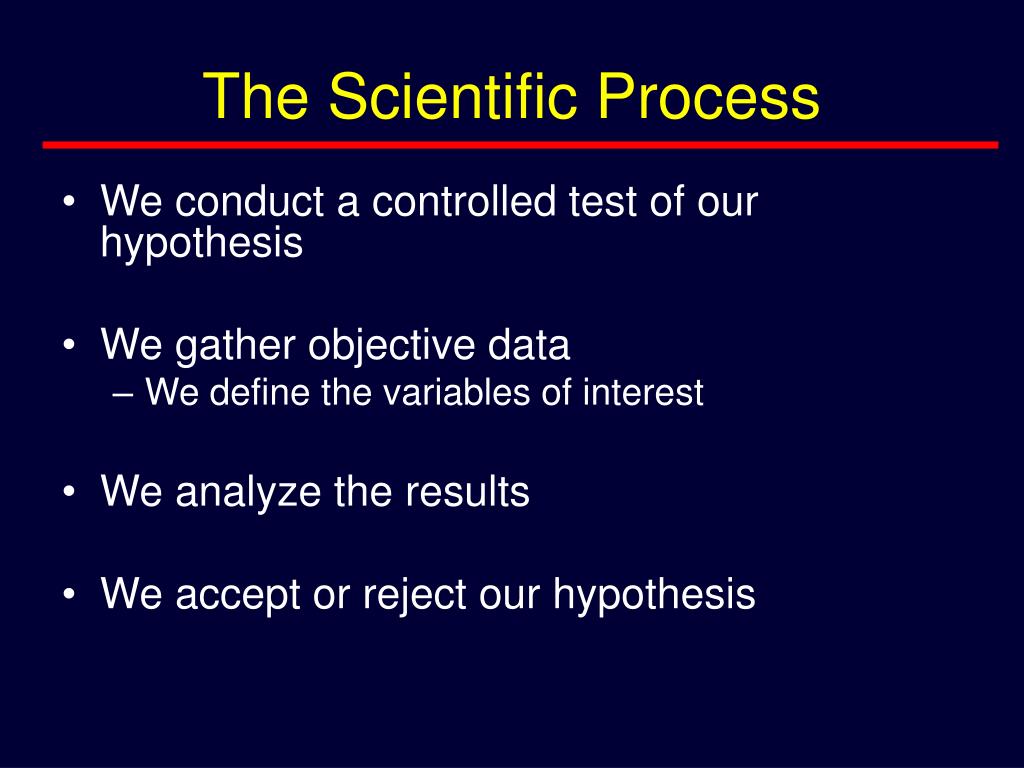 The Scientific Process

• We conduct a controlled test of our hypothesis

• We gather objective data
– We define the variables of interest

• We analyze the results

• We accept or reject our hypothesis